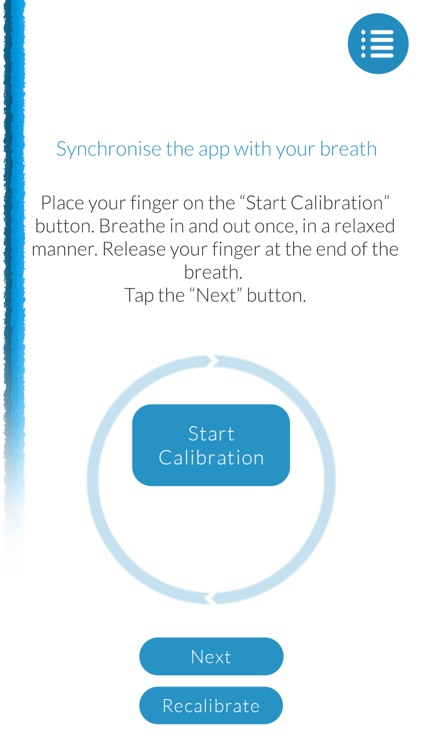 Synchronise the app with your breath

Place your finger on the “Start Calibration” button. Breathe in and out once, in a relaxed manner. Release your finger at the end of the breath.
Tap the “Next” button.

Start Calibration

Next

Recalibrate